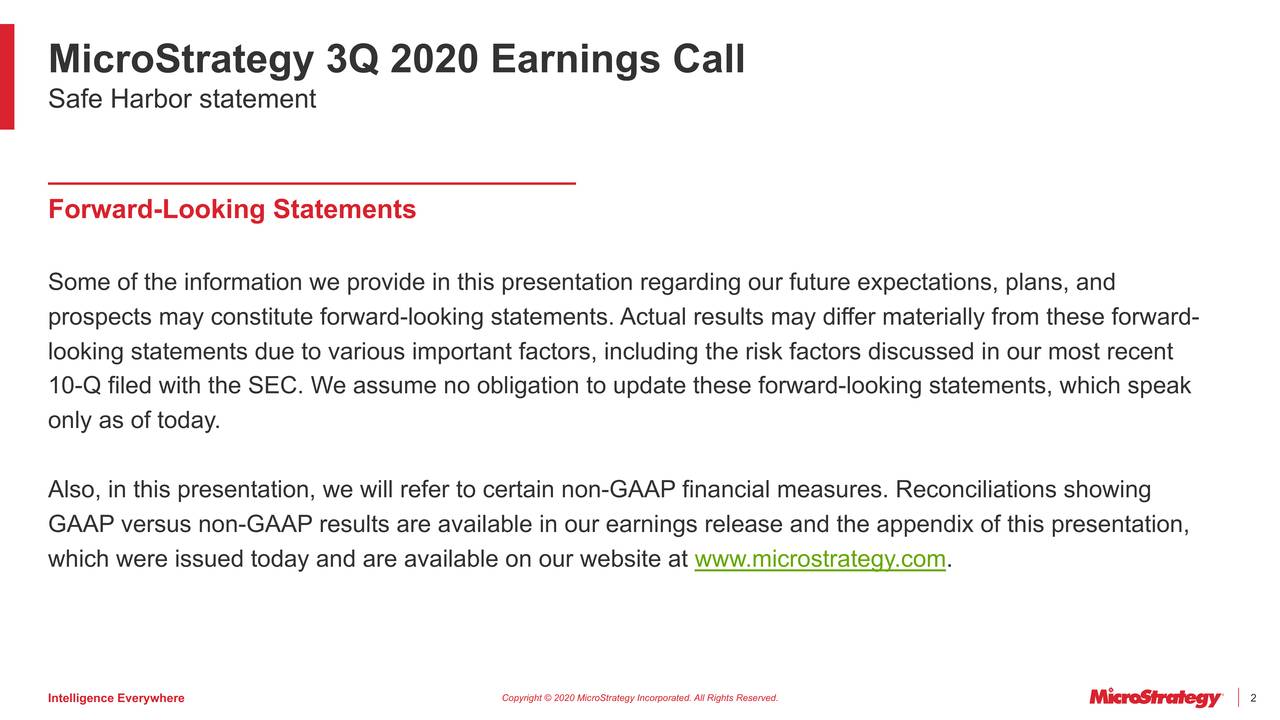 MicroStrategy 3Q 2020 Earnings Call
Safe Harbor statement

Forward-Looking Statements

Some of the information we provide in this presentation regarding our future expectations, plans, and prospects may constitute forward-looking statements. Actual results may differ materially from these forward-looking statements due to various important factors, including the risk factors discussed in our most recent 10-Q filed with the SEC. We assume no obligation to update these forward-looking statements, which speak only as of today.

Also, in this presentation, we will refer to certain non-GAAP financial measures. Reconciliations showing GAAP versus non-GAAP results are available in our earnings release and the appendix of this presentation, which were issued today and are available on our website at www.microstrategy.com.

Intelligence Everywhere

Copyright © 2020 MicroStrategy Incorporated. All Rights Reserved.

MicroStrategy

2